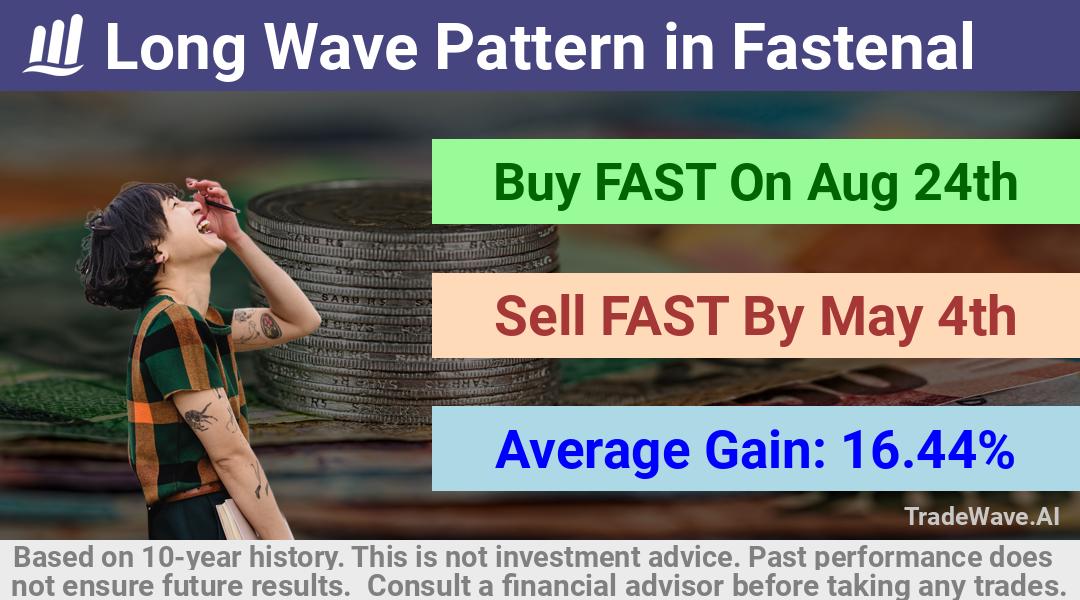 Long Wave Pattern in Fastenal

Buy FAST On Aug 24th

Sell FAST By May 4th

Average Gain: 16.44%

TradeWave.AI

Based on 10-year history. This is not investment advice. Past performance does not ensure future results. Consult a financial advisor before taking any trades.